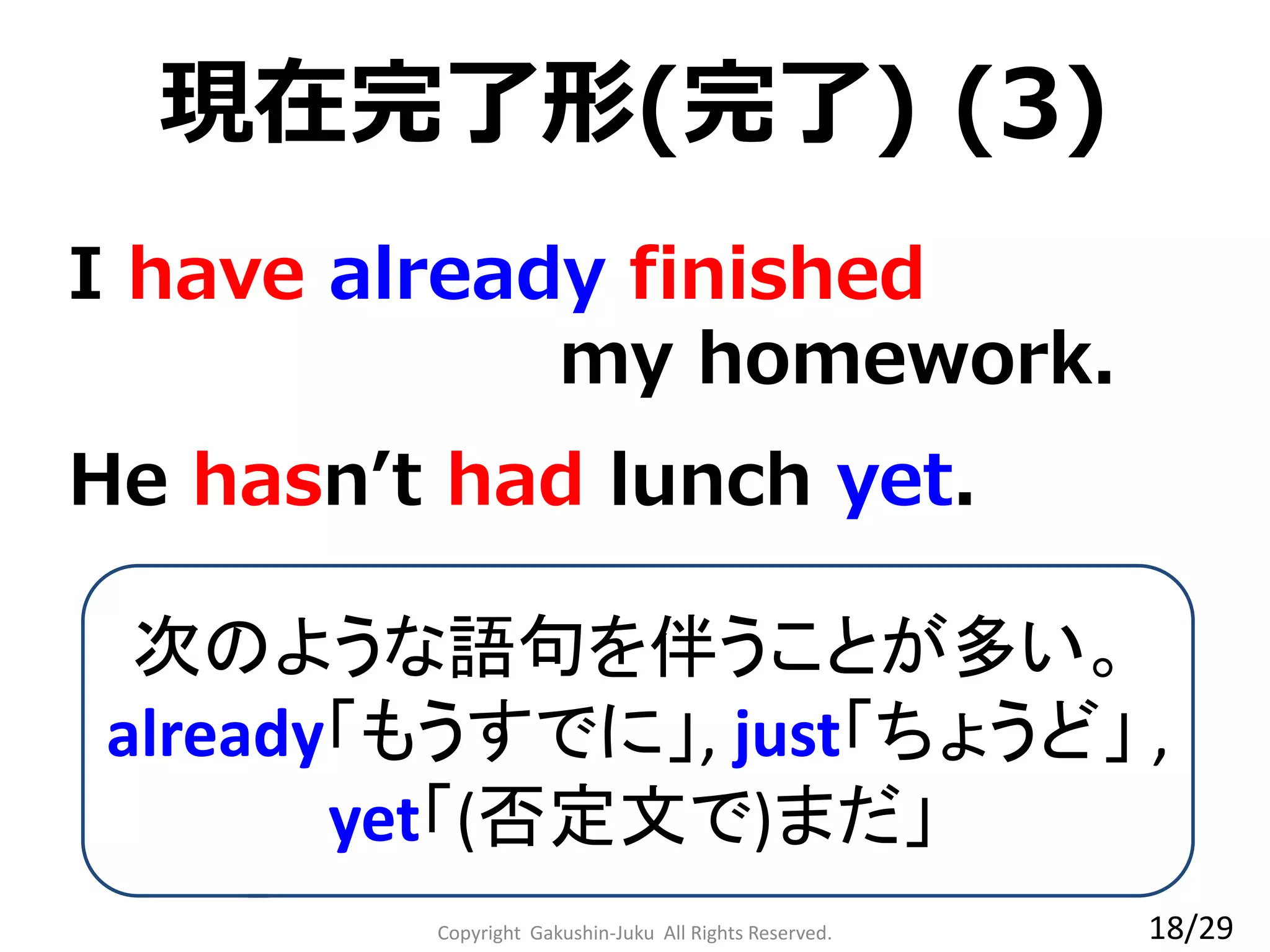 現在完了形(完了) (3)

I have already finished my homework.

He hasn’t had lunch yet.

次のような語句を伴うことが多い。
already「もうすでに」, just「ちょうど」,
yet「(否定文で)まだ」

Copyright Gakushin-Juku All Rights Reserved.

18/29